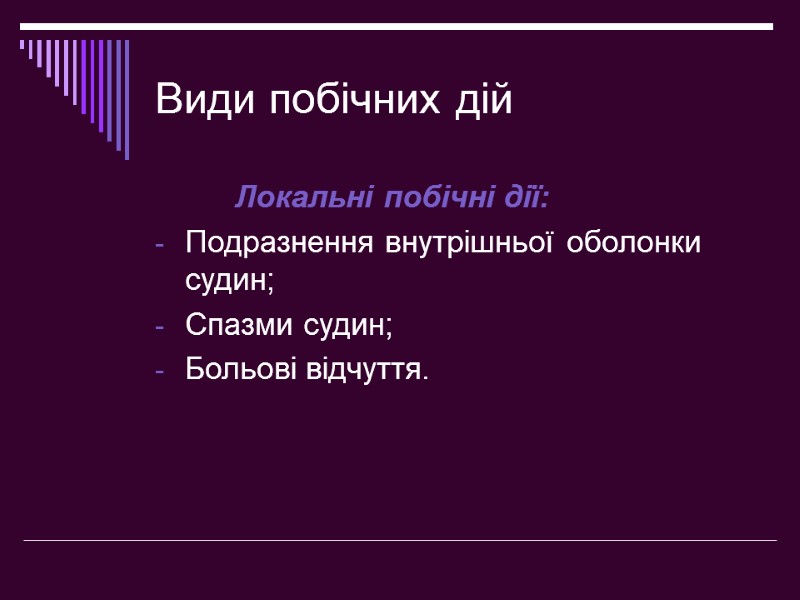 Види побічних дій

Локальні побічні дії:

- Подразнення внутрішньої оболонки судин;
- Спазми судин;
- Больові відчуття.